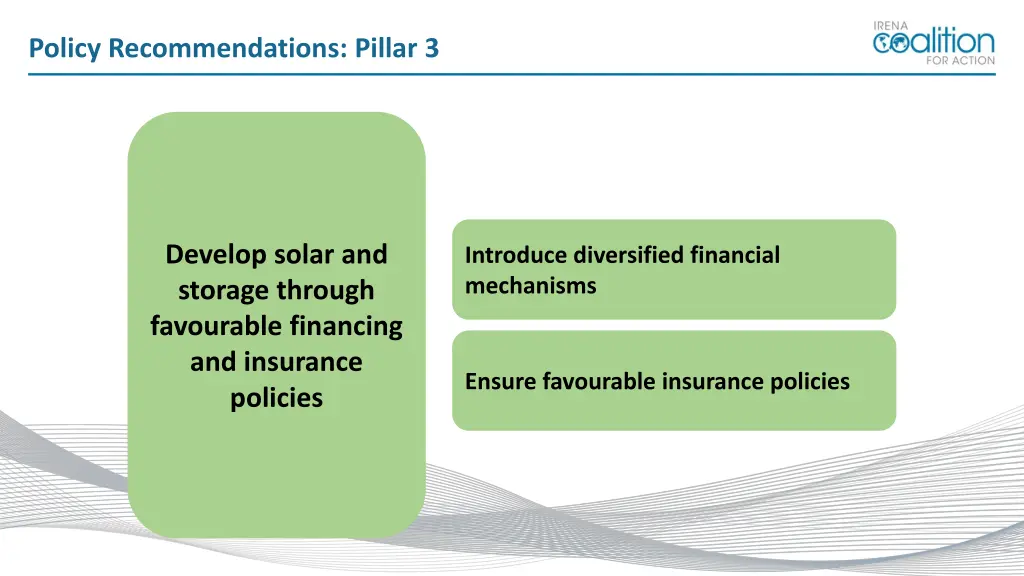 Policy Recommendations: Pillar 3

IRENA
coalition
FOR ACTION

Develop solar and storage through favourable financing and insurance policies

Introduce diversified financial mechanisms

Ensure favourable insurance policies